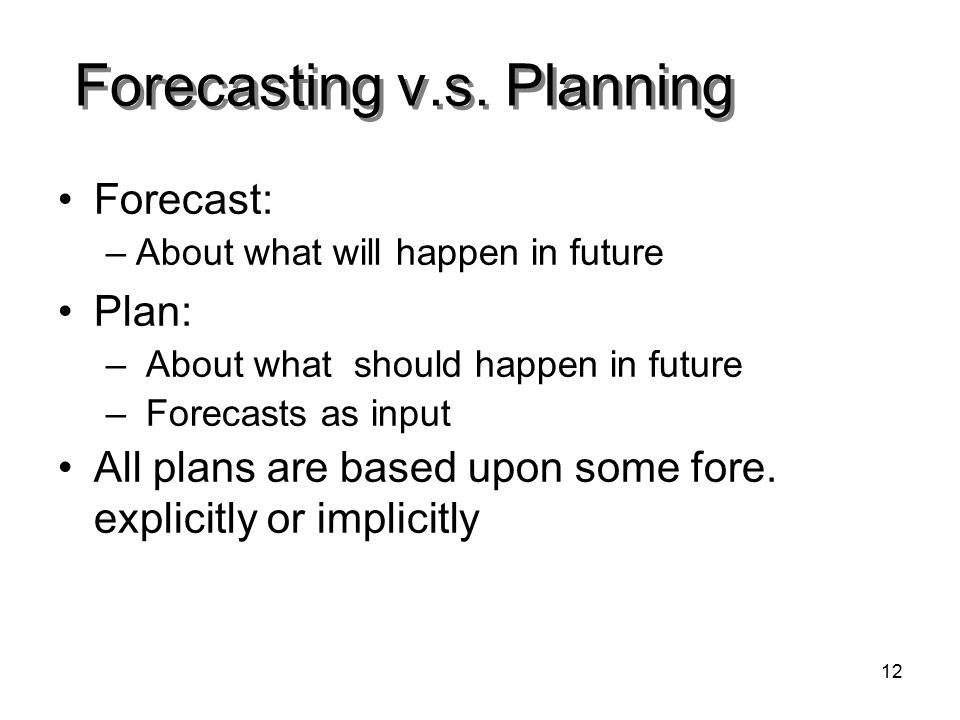 Forecasting v.s. Planning

• Forecast:
– About what will happen in future

• Plan:
– About what should happen in future
– Forecasts as input

• All plans are based upon some fore. explicitly or implicitly

12